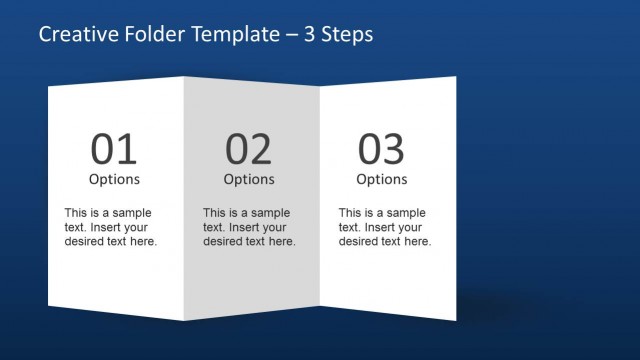 Creative Folder Template – 3 Steps

01
Options

This is a sample text. Insert your desired text here.

02
Options

This is a sample text. Insert your desired text here.

03
Options

This is a sample text. Insert your desired text here.